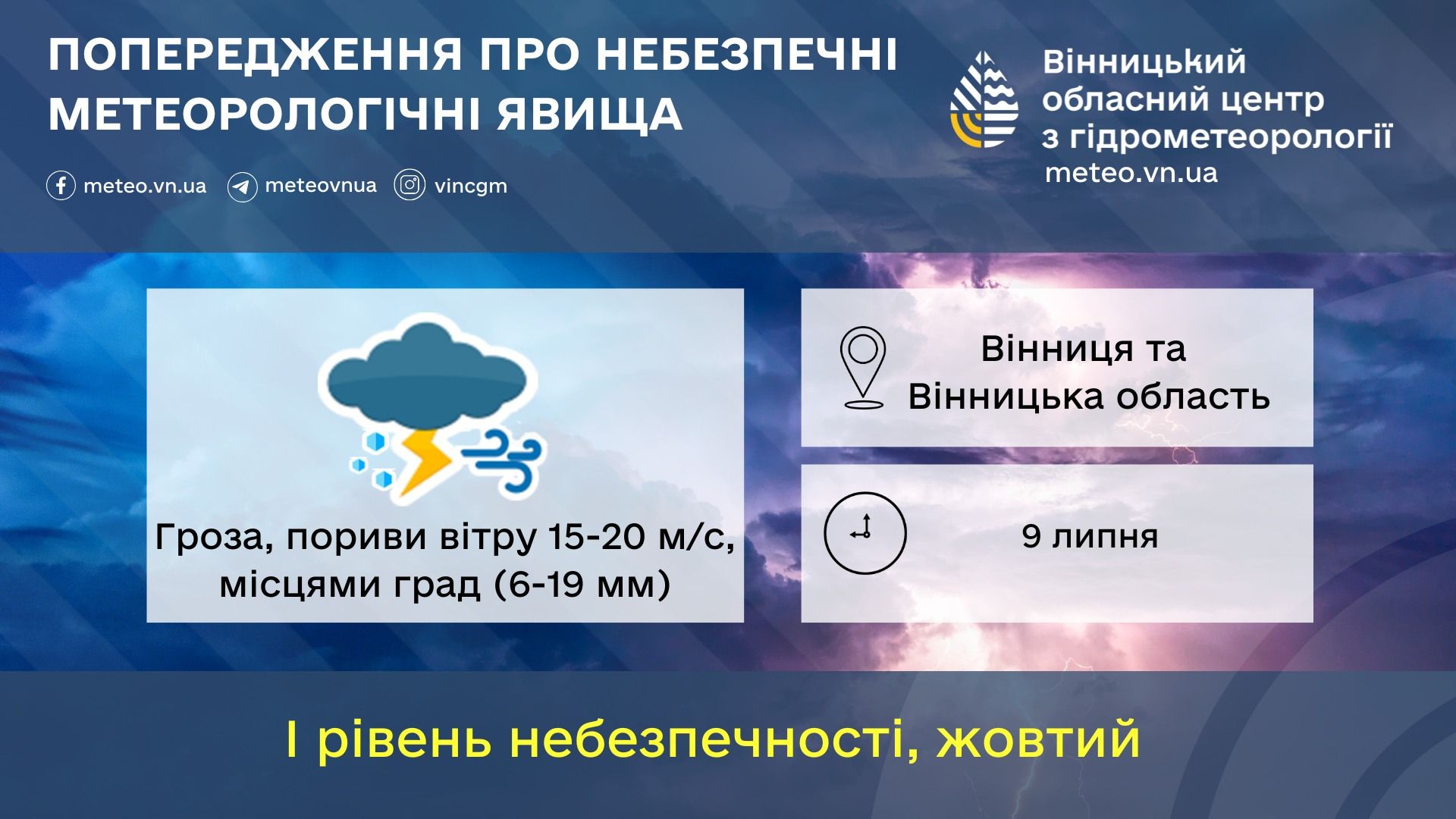 ПОПЕРЕДЖЕННЯ ПРО НЕБЕЗПЕЧНІ МЕТЕОРОЛОГІЧНІ ЯВИЩА

meteo.vn.ua meteovnua vincgm

Вінницький обласний центр з гідрометеорології
meteo.vn.ua

Гроза, пориви вітру 15-20 м/с, місцями град (6-19 мм)

Вінниця та Вінницька область

9 липня

I рівень небезпечності, жовтий